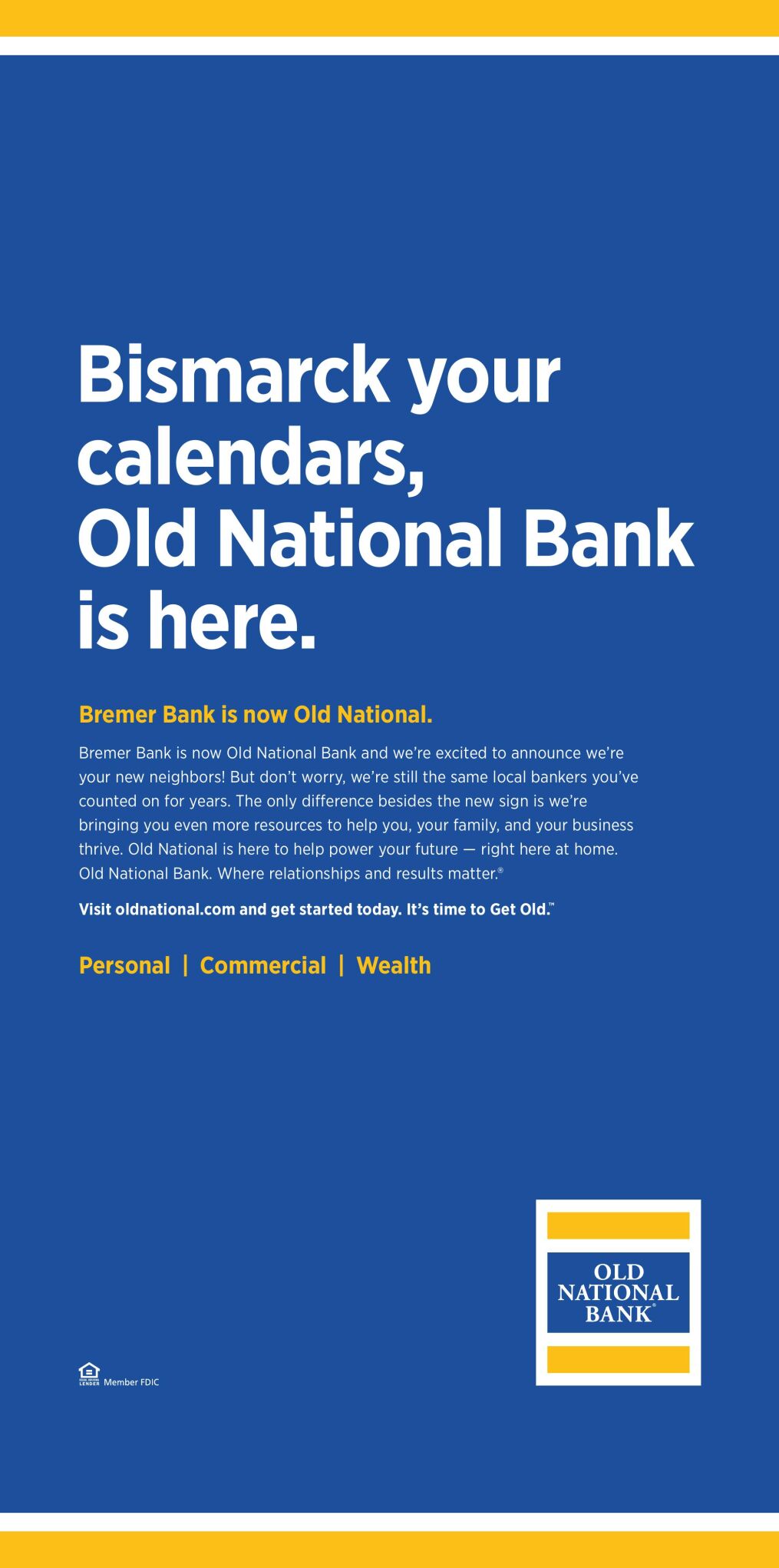 Bismarck your calendars, Old National Bank is here.

Bremer Bank is now Old National.

Bremer Bank is now Old National Bank and we're excited to announce we're your new neighbors! But don't worry, we're still the same local bankers you've counted on for years. The only difference besides the new sign is we're bringing you even more resources to help you, your family, and your business thrive. Old National is here to help power your future — right here at home. Old National Bank. Where relationships and results matter.®

Visit oldnational.com and get started today. It's time to Get Old.™

Personal | Commercial | Wealth

EQUAL HOUSING LENDER Member FDIC

OLD NATIONAL BANK®